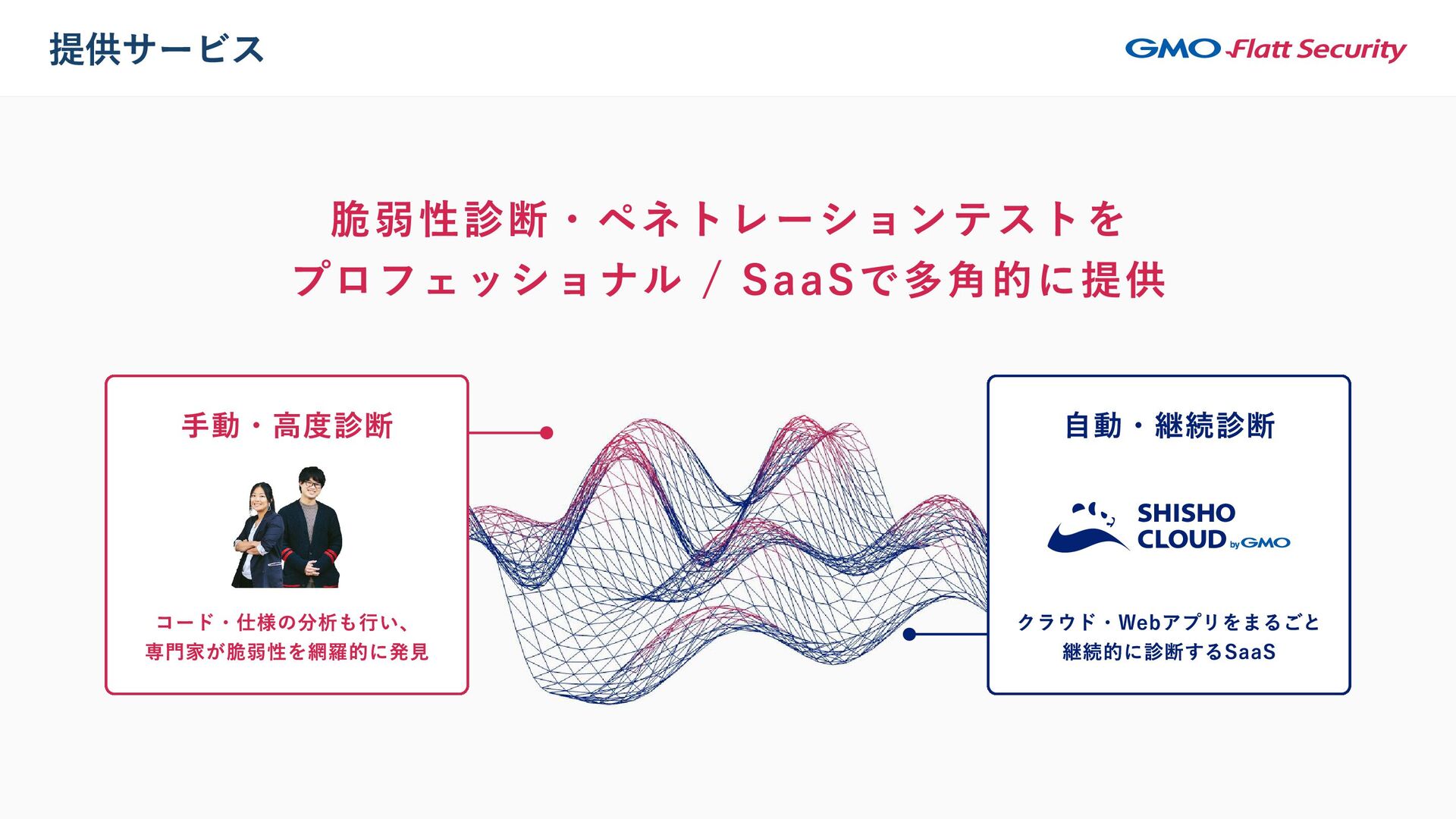 提供サービス

GMO Flatt Security

脆弱性診断・ペネトレーションテストを
プロフェッショナル / SaaSで多角的に提供

手動・高度診断

コード・仕様の分析も行い、
専門家が脆弱性を網羅的に発見

自動・継続診断

SHISHO CLOUD by GMO

クラウド・Webアプリをまるごと
継続的に診断するSaaS